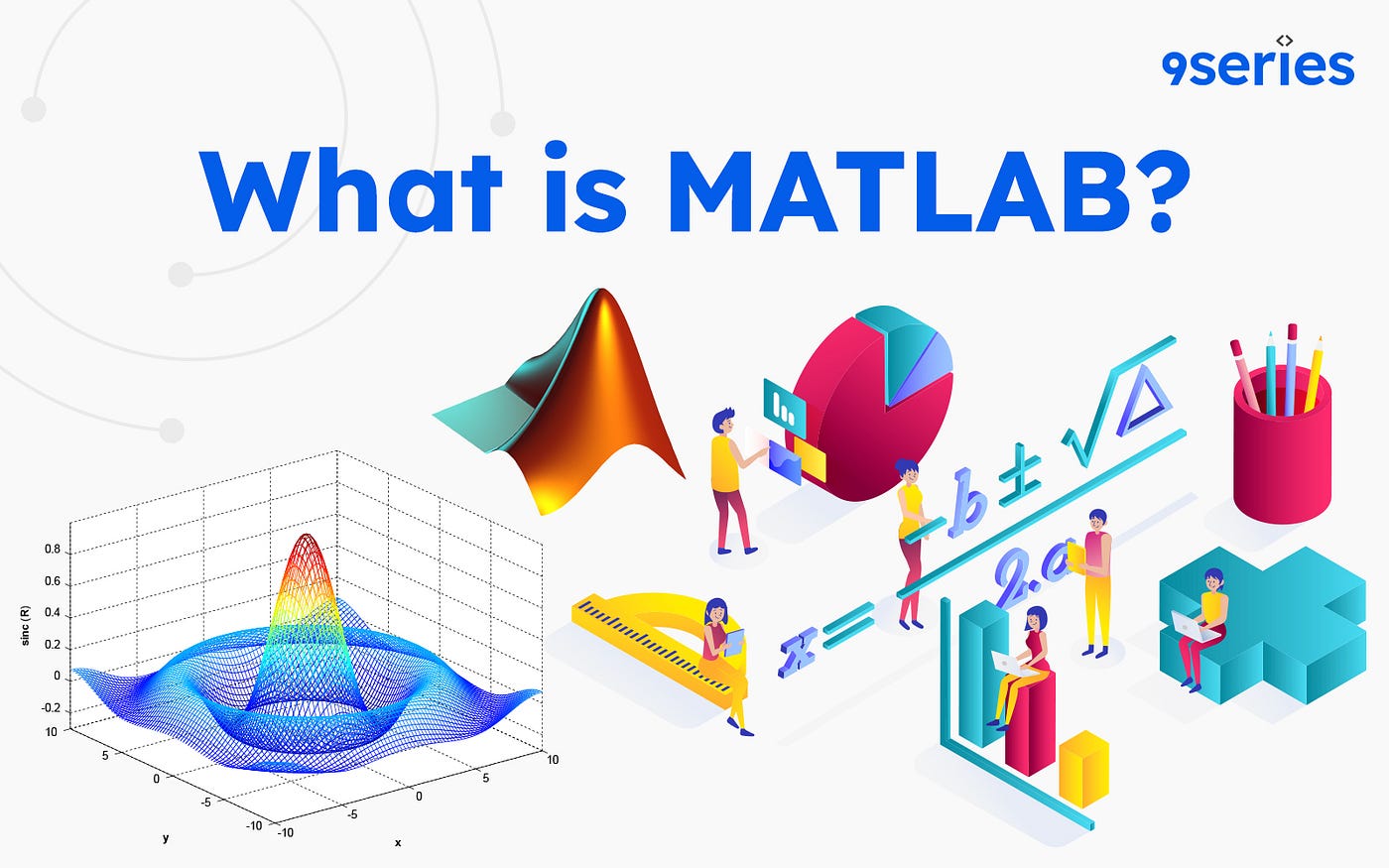 9series

What is MATLAB?

$x = \frac{-b \pm \sqrt{\Delta}}{2a}$

sinc (R)
0.8
0.6
0.4
0.2
0
-0.2
10
5
0
-5
-10
y
-10
-5
0
5
10
x